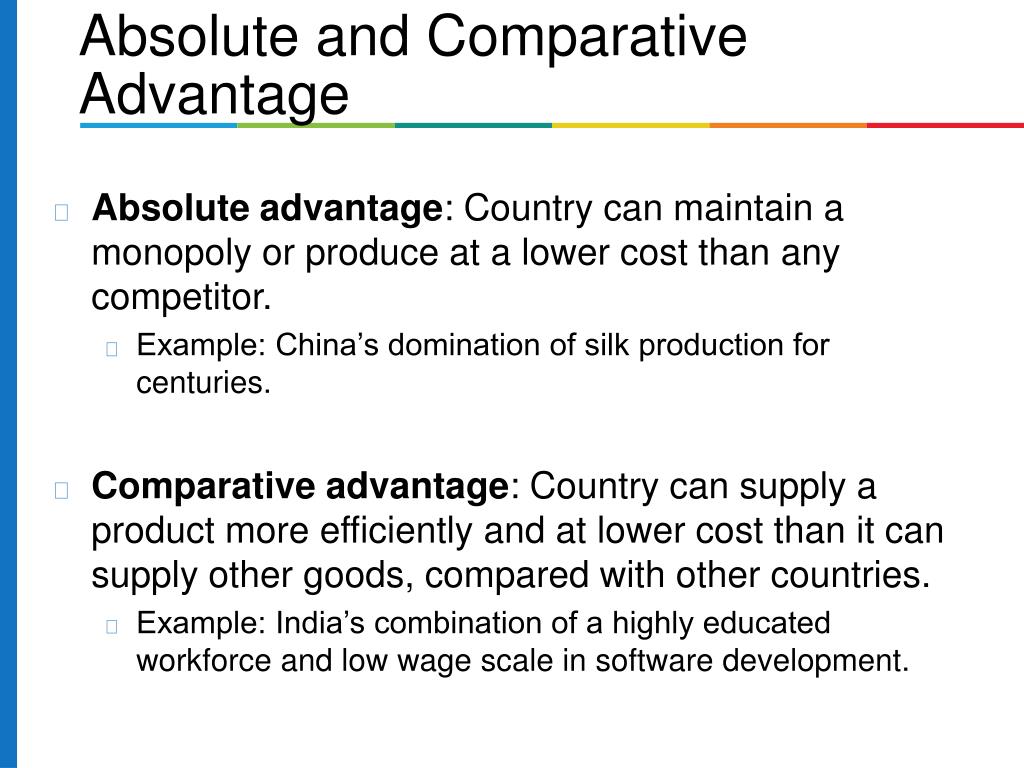 Absolute and Comparative Advantage

Absolute advantage: Country can maintain a monopoly or produce at a lower cost than any competitor.

Example: China’s domination of silk production for centuries.

Comparative advantage: Country can supply a product more efficiently and at lower cost than it can supply other goods, compared with other countries.

Example: India’s combination of a highly educated workforce and low wage scale in software development.